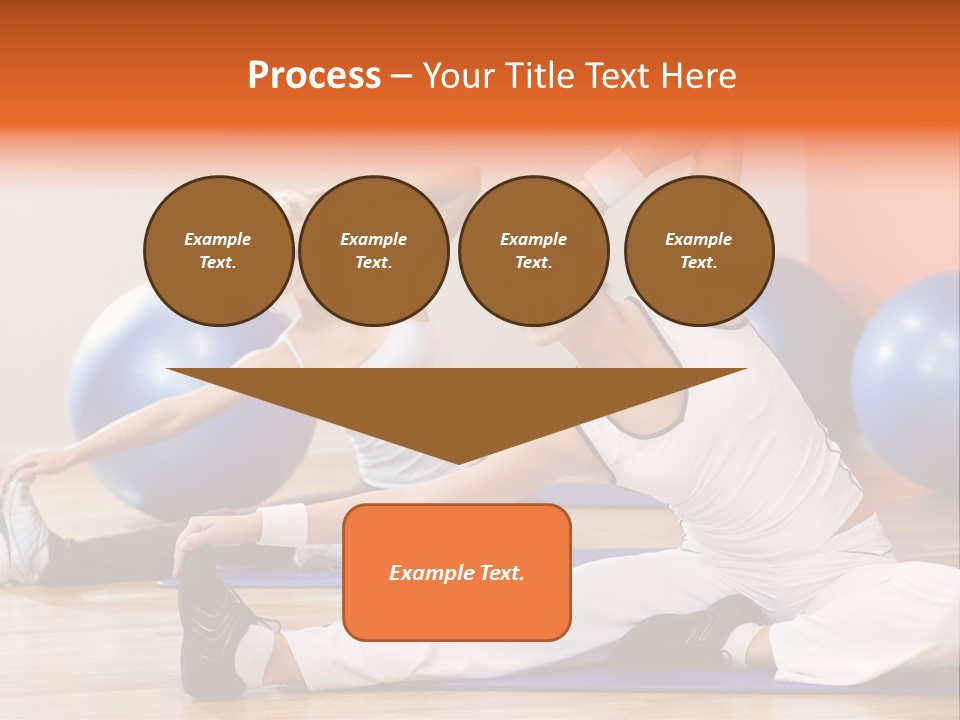 Process – Your Title Text Here

Example Text.

Example Text.

Example Text.

Example Text.

Example Text.